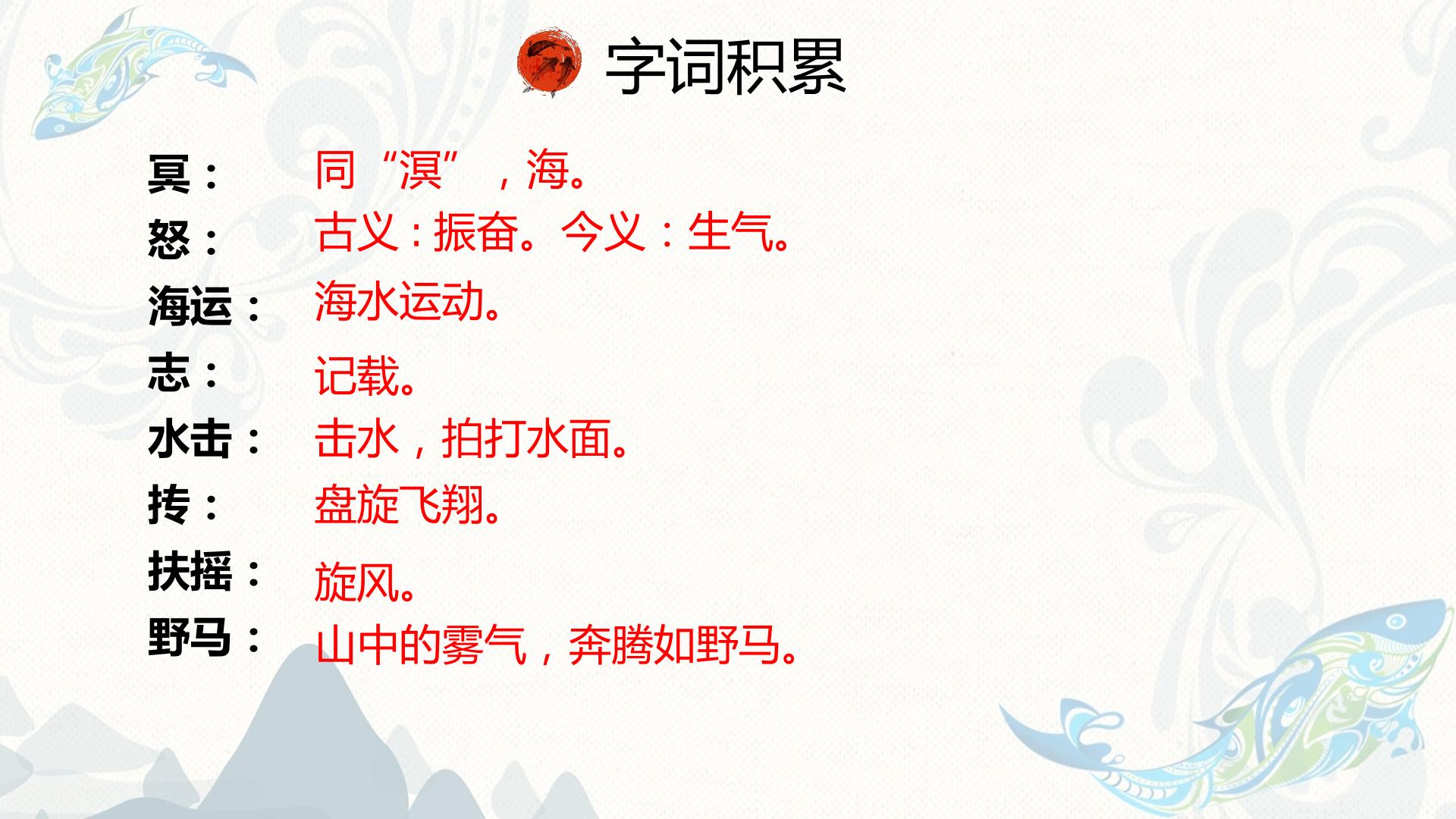 字词积累

冥： 同“溟”，海。

怒： 古义：振奋。今义：生气。

海运： 海水运动。

志： 记载。

水击： 击水，拍打水面。

抟： 盘旋飞翔。

扶摇： 旋风。

野马： 山中的雾气，奔腾如野马。